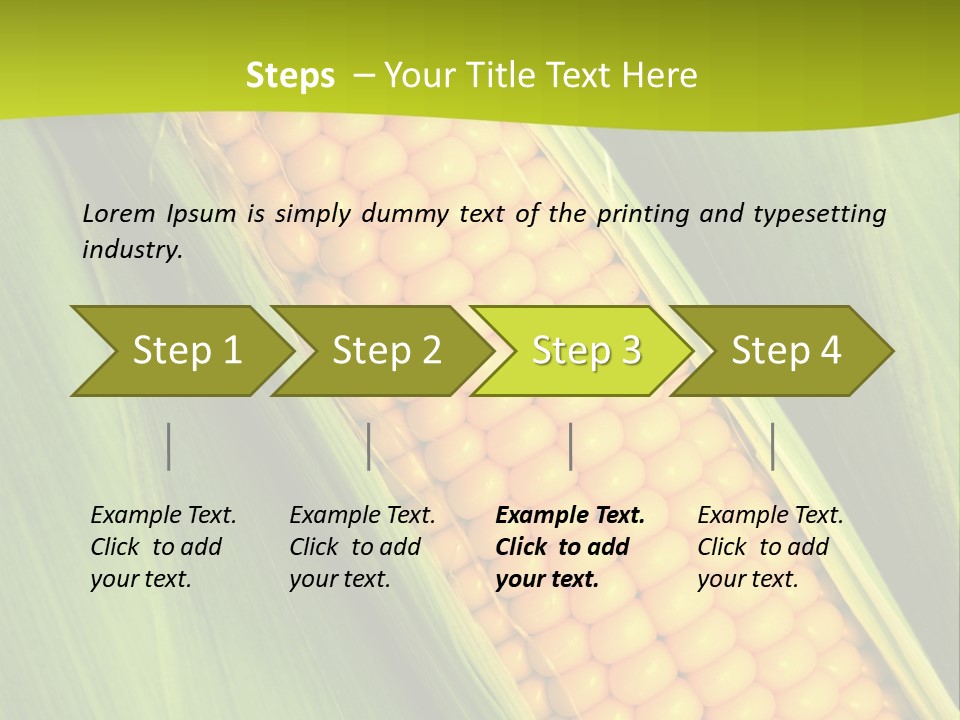 Steps – Your Title Text Here

Lorem Ipsum is simply dummy text of the printing and typesetting industry.

Step 1

Step 2

Step 3

Step 4

Example Text. Click to add your text.

Example Text. Click to add your text.

Example Text. Click to add your text.

Example Text. Click to add your text.